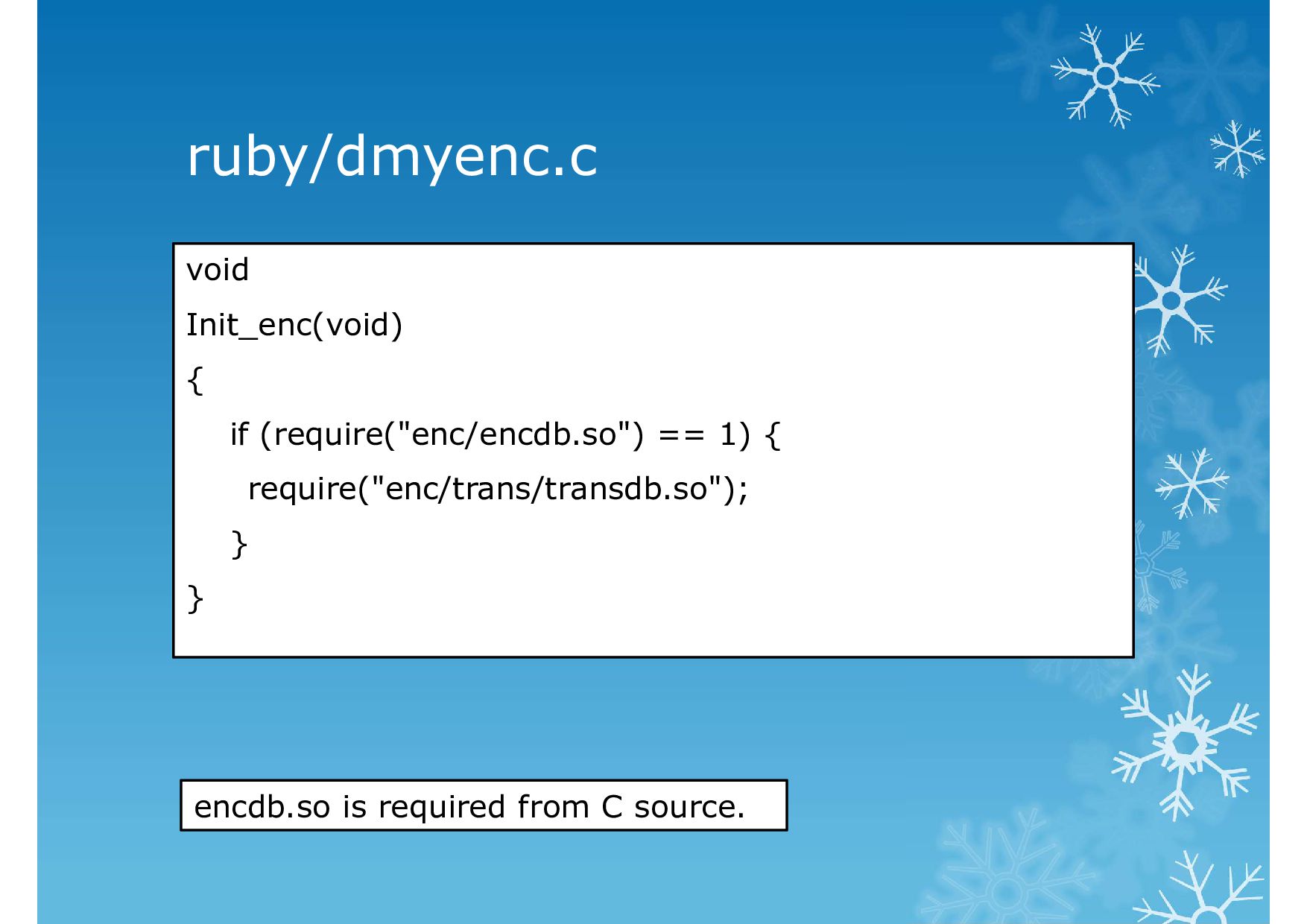 ruby/dmyenc.c

void
Init_enc(void)
{
  if (require("enc/encdb.so") == 1) {
    require("enc/trans/transdb.so");
  }
}

encdb.so is required from C source.